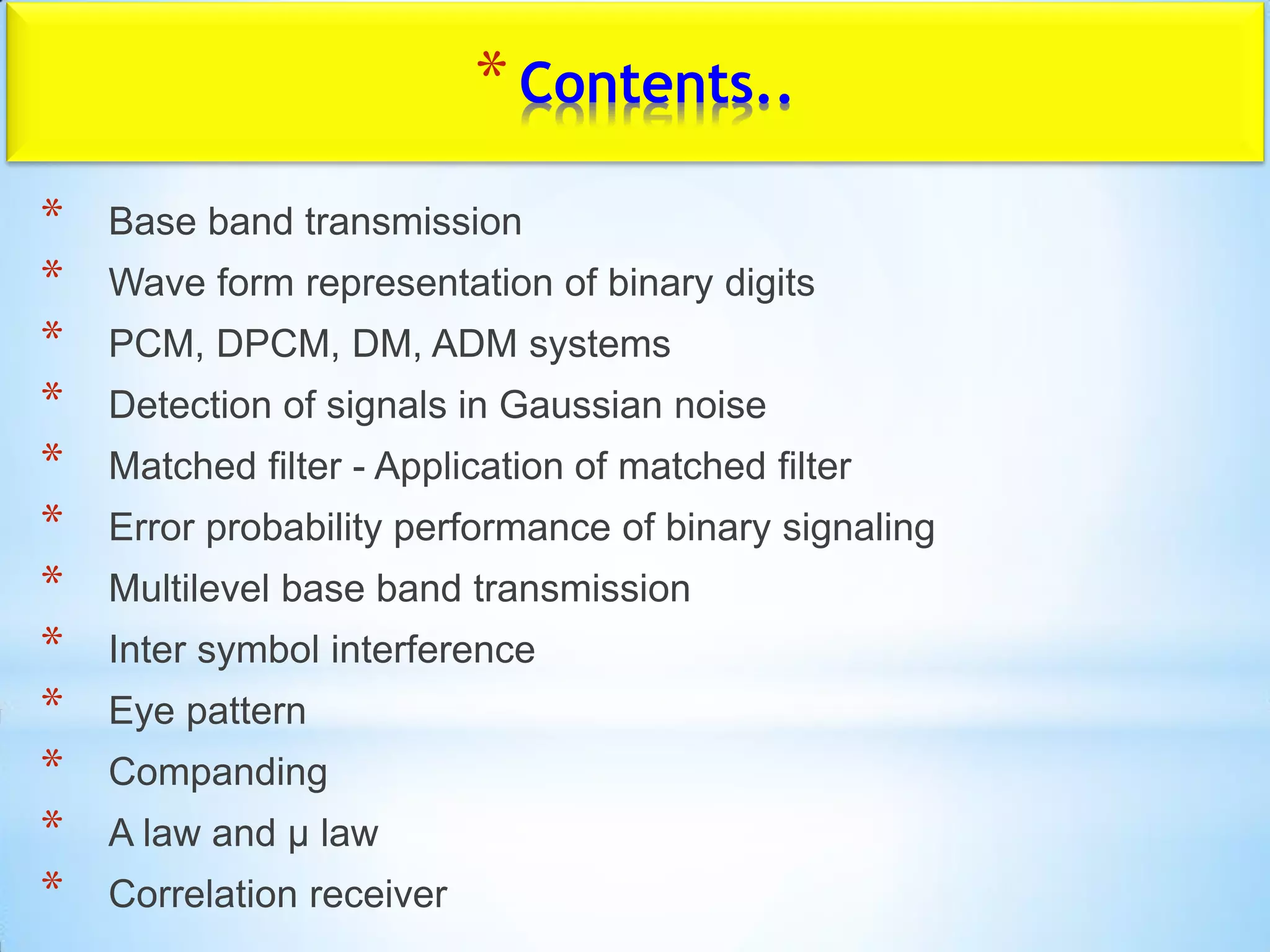 * Contents..

* Base band transmission
* Wave form representation of binary digits
* PCM, DPCM, DM, ADM systems
* Detection of signals in Gaussian noise
* Matched filter - Application of matched filter
* Error probability performance of binary signaling
* Multilevel base band transmission
* Inter symbol interference
* Eye pattern
* Companding
* A law and μ law
* Correlation receiver